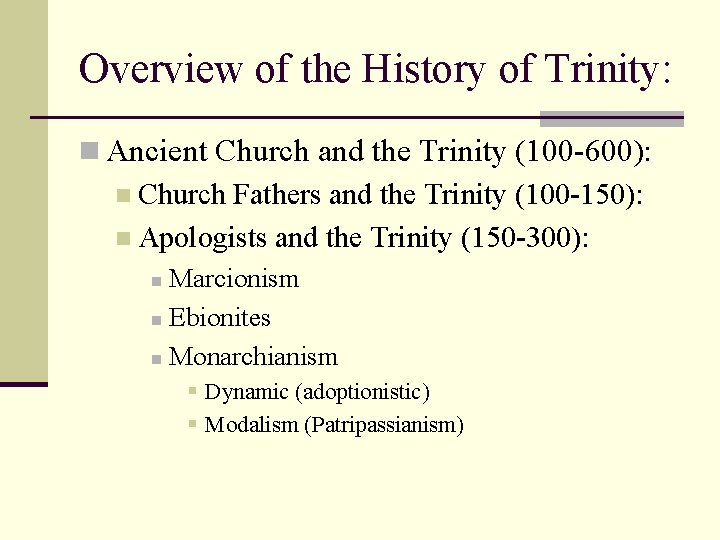 Overview of the History of Trinity:

Ancient Church and the Trinity (100-600):

Church Fathers and the Trinity (100-150):

Apologists and the Trinity (150-300):

Marcionism

Ebionites

Monarchianism

Dynamic (adoptionistic)

Modalism (Patripassianism)